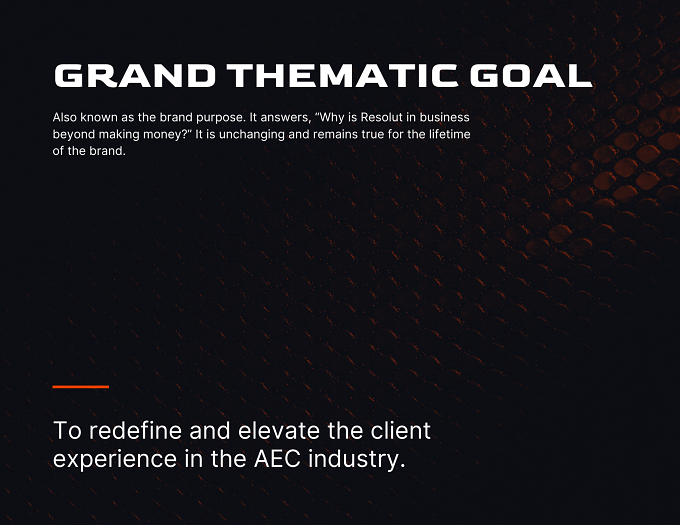 GRAND THEMATIC GOAL

Also known as the brand purpose. It answers, "Why is Resolut in business beyond making money?" It is unchanging and remains true for the lifetime of the brand.

To redefine and elevate the client experience in the AEC industry.